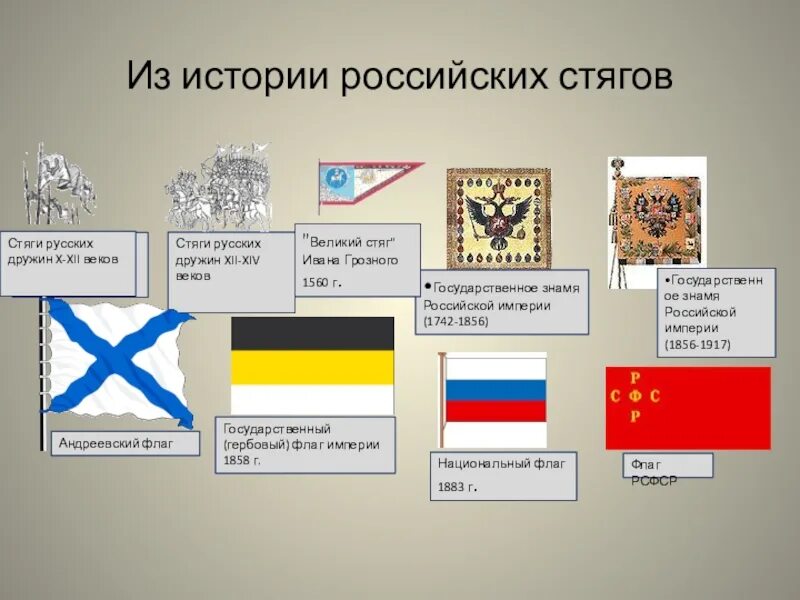 Из истории российских стягов

Стяги русских дружин X-XII веков

Стяги русских дружин XII-XIV веков

"Великий стяг" Ивана Грозного 1560 г.

•Государственное знамя Российской империи (1742-1856)

•Государственное знамя Российской империи (1856-1917)

Андреевский флаг

Государственный (гербовый) флаг империи 1858 г.

Национальный флаг 1883 г.

Р
С Ф С
Р

Флаг РСФСР